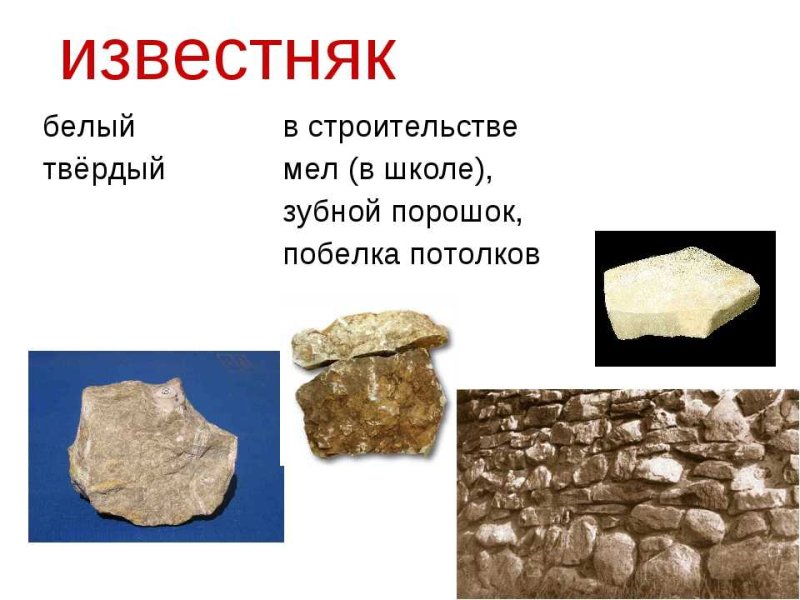 известняк

белый
твёрдый

в строительстве
мел (в школе),
зубной порошок,
побелка потолков